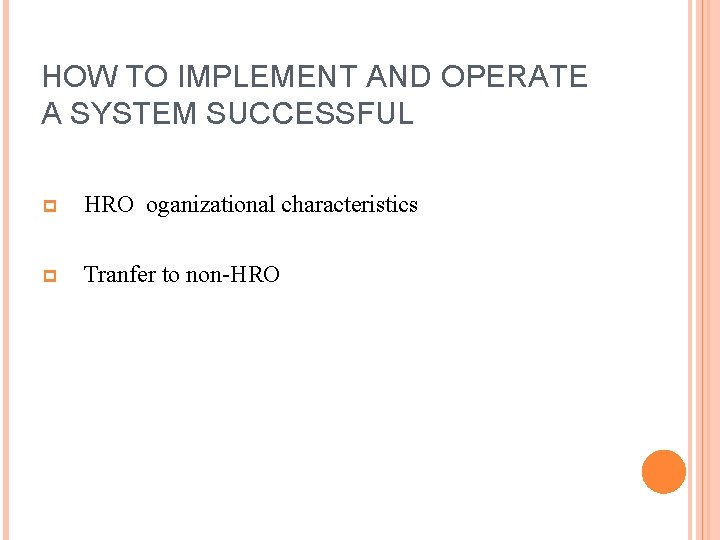 HOW TO IMPLEMENT AND OPERATE A SYSTEM SUCCESSFUL

HRO oganizational characteristics

Tranfer to non-HRO